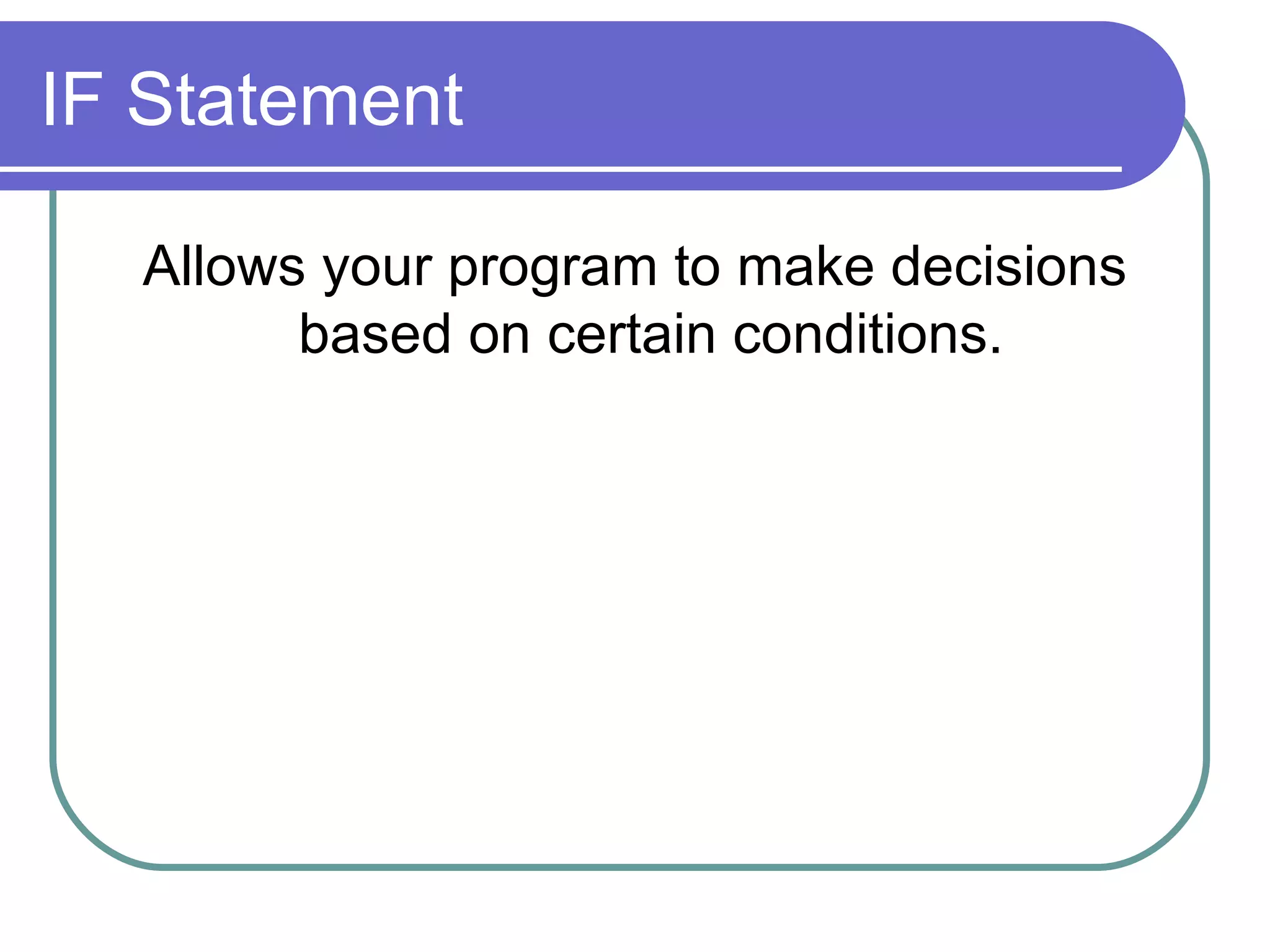 IF Statement

Allows your program to make decisions based on certain conditions.